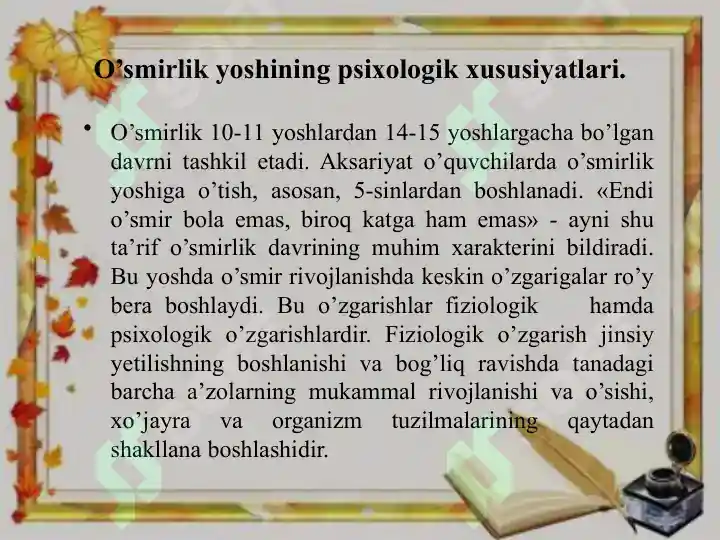 O’smirlik yoshining psixologik xususiyatlari.

• O’smirlik 10-11 yoshlardan 14-15 yoshlargacha bo’lgan davrni tashkil etadi. Aksariyat o’quvchilarda o’smirlik yoshiga o’tish, asosan, 5-sinlardan boshlanadi. «Endi o’smir bola emas, biroq katga ham emas» - ayni shu ta’rif o’smirlik davrining muhim xarakterini bildiradi. Bu yoshda o’smir rivojlanishda keskin o’zgarigalar ro’y bera boshlaydi. Bu o’zgarishlar fiziologik hamda psixologik o’zgarishlardir. Fiziologik o’zgarish jinsiy yetilishning boshlanishi va bog’liq ravishda tanadagi barcha a’zolarning mukammal rivojlanishi va o’sishi, xo’jayra va organizm tuzilmalarining qaytadan shakllana boshlashidir.